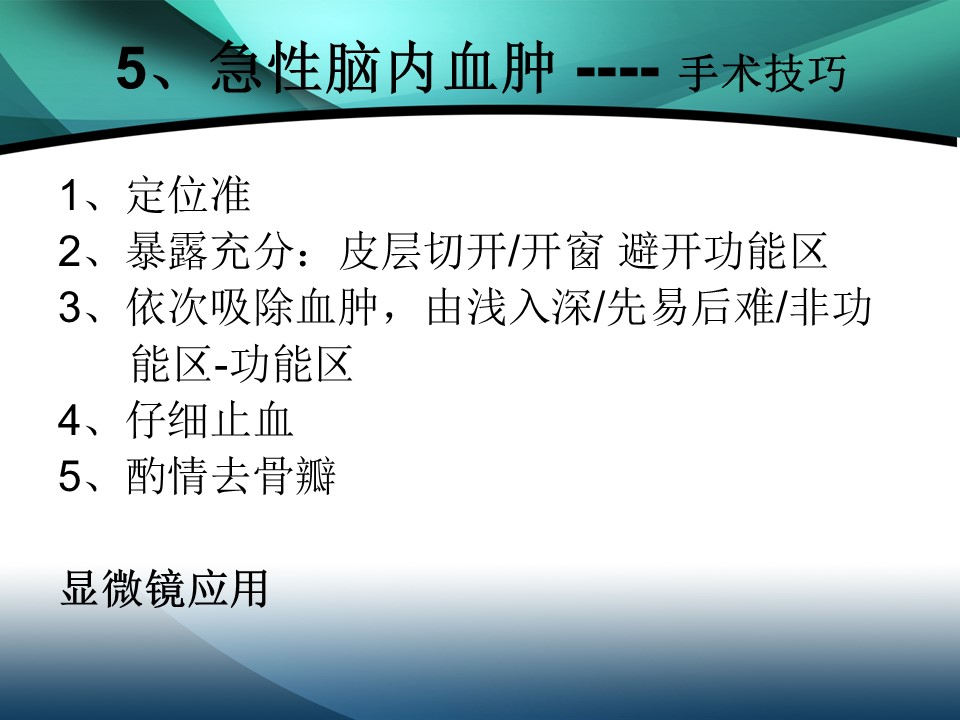 5、急性脑内血肿 ---- 手术技巧

1、定位准
2、暴露充分：皮层切开/开窗 避开功能区
3、依次吸除血肿，由浅入深/先易后难/非功能区-功能区
4、仔细止血
5、酌情去骨瓣

显微镜应用